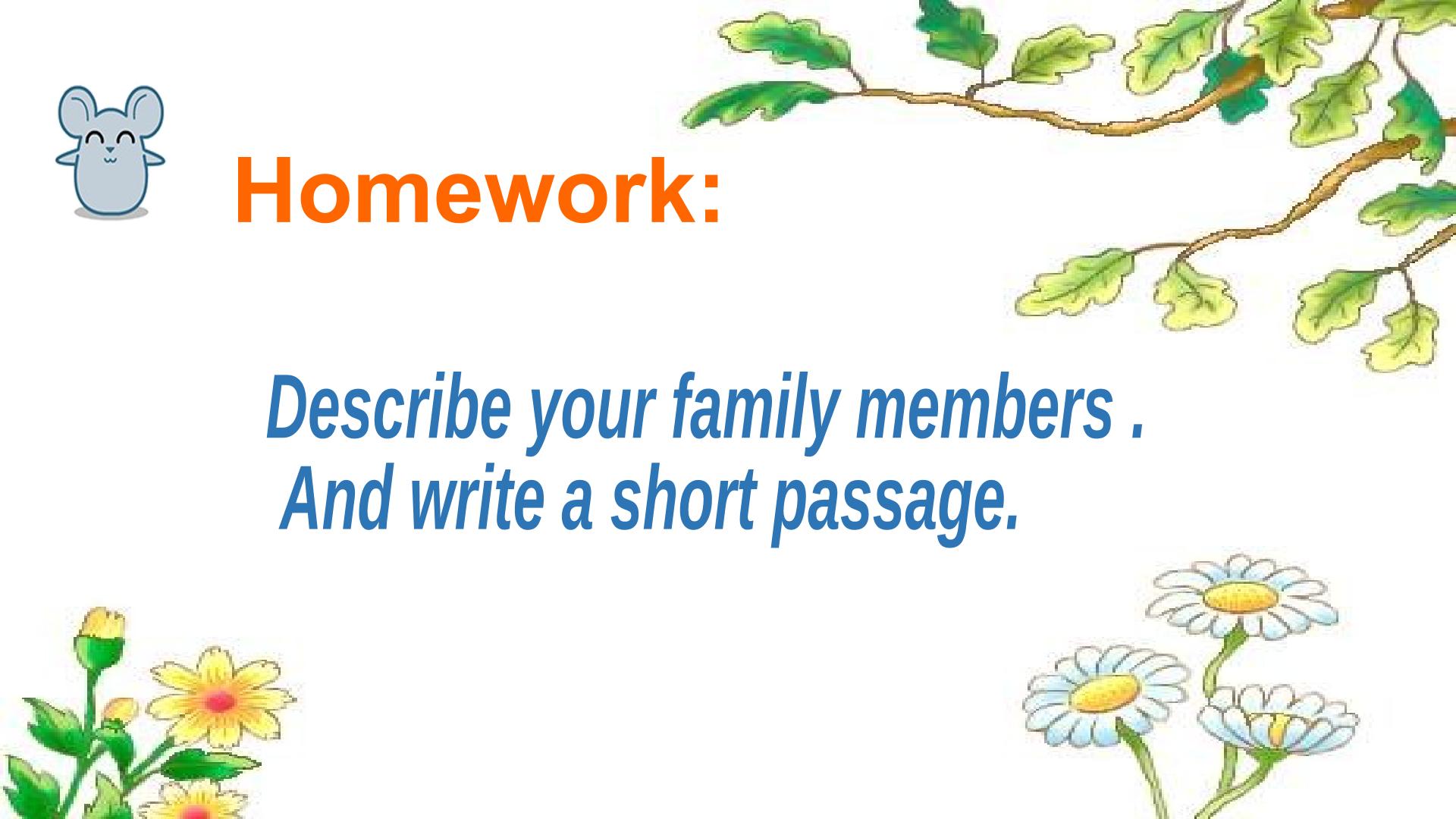 Homework:

Describe your family members .
And write a short passage.